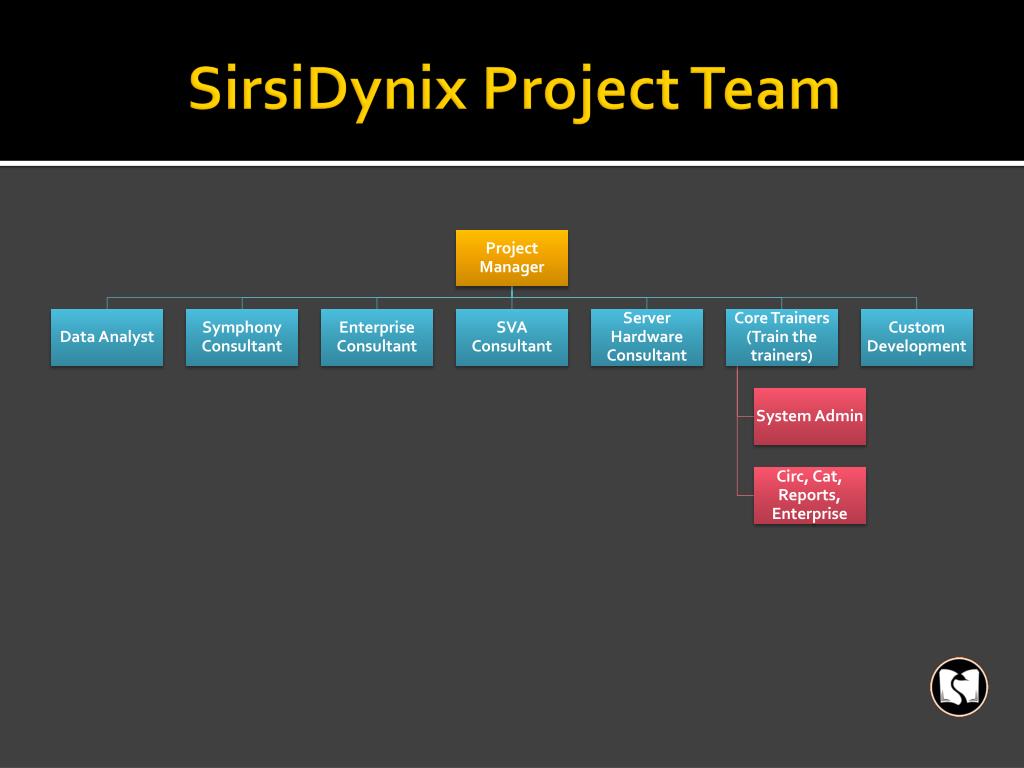 SirsiDynix Project Team

Project Manager

Data Analyst

Symphony Consultant

Enterprise Consultant

SVA Consultant

Server Hardware Consultant

Core Trainers (Train the trainers)

Custom Development

System Admin

Circ, Cat, Reports, Enterprise